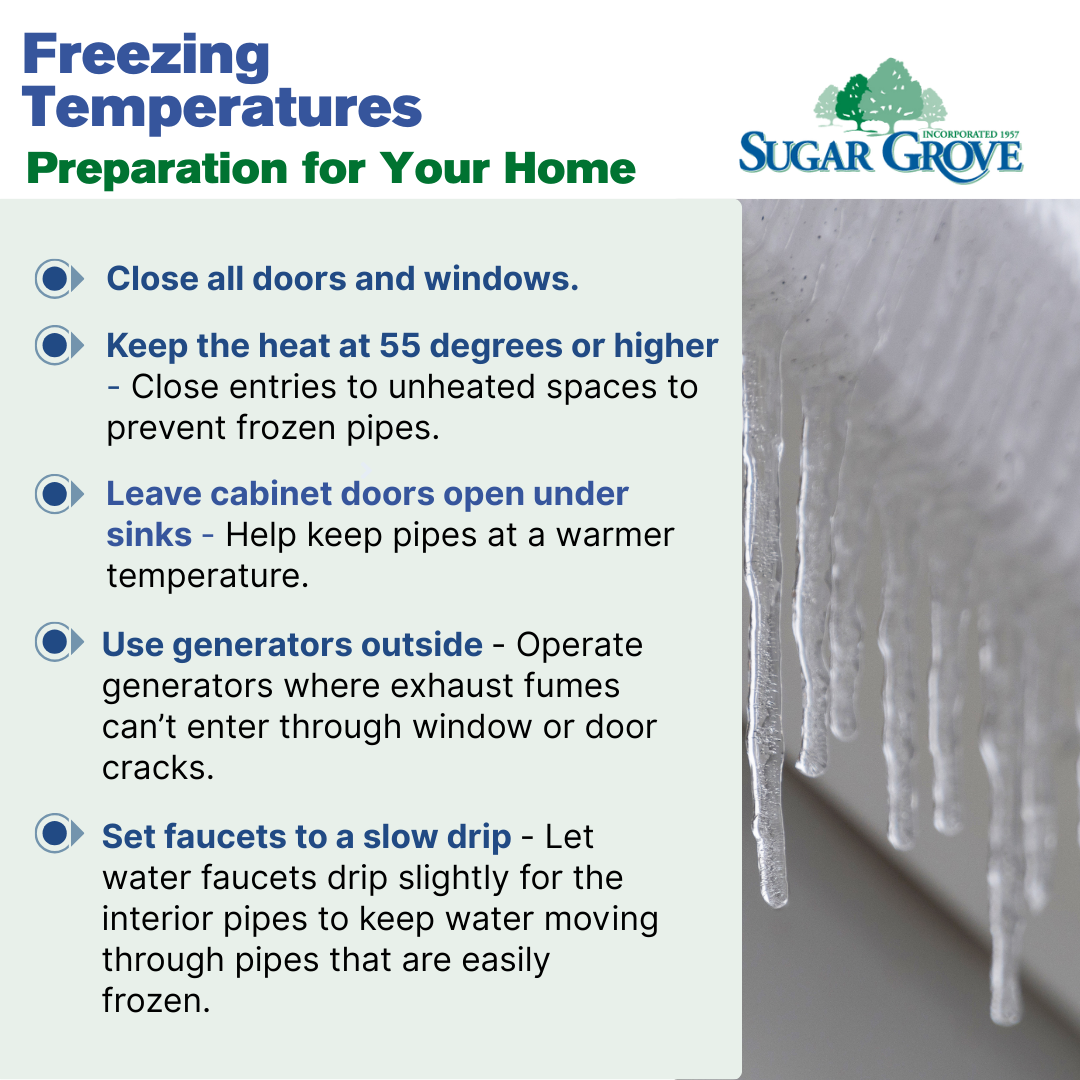 Freezing Temperatures
Preparation for Your Home

INCORPORATED 1957
SUGAR GROVE

Close all doors and windows.

Keep the heat at 55 degrees or higher - Close entries to unheated spaces to prevent frozen pipes.

Leave cabinet doors open under sinks - Help keep pipes at a warmer temperature.

Use generators outside - Operate generators where exhaust fumes can't enter through window or door cracks.

Set faucets to a slow drip - Let water faucets drip slightly for the interior pipes to keep water moving through pipes that are easily frozen.